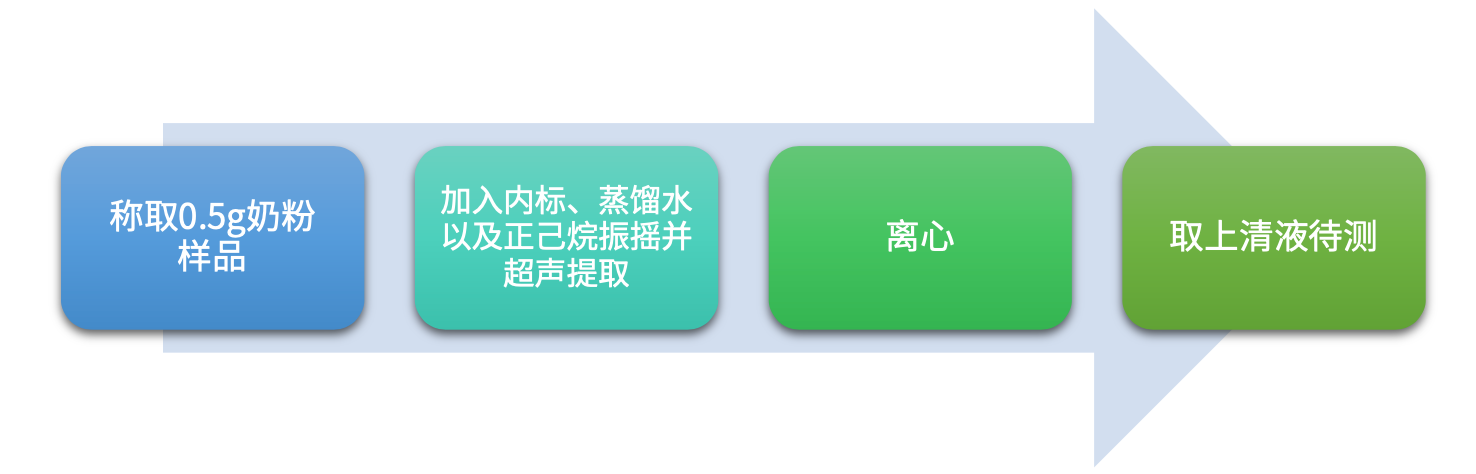 称取0.5g奶粉样品

加入内标、蒸馏水以及正己烷振摇并超声提取

离心

取上清液待测